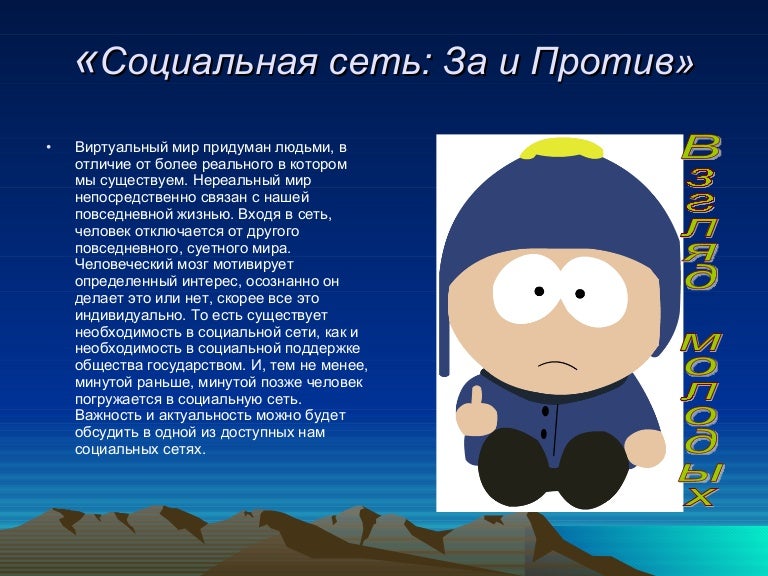 «Социальная сеть: За и Против»

• Виртуальный мир придуман людьми, в отличие от более реального в котором мы существуем. Нереальный мир непосредственно связан с нашей повседневной жизнью. Входя в сеть, человек отключается от другого повседневного, суетного мира. Человеческий мозг мотивирует определенный интерес, осознанно он делает это или нет, скорее все это индивидуально. То есть существует необходимость в социальной сети, как и необходимость в социальной поддержке общества государством. И, тем не менее, минутой раньше, минутой позже человек погружается в социальную сеть. Важность и актуальность можно будет обсудить в одной из доступных нам социальных сетях.

Взгляд молодых